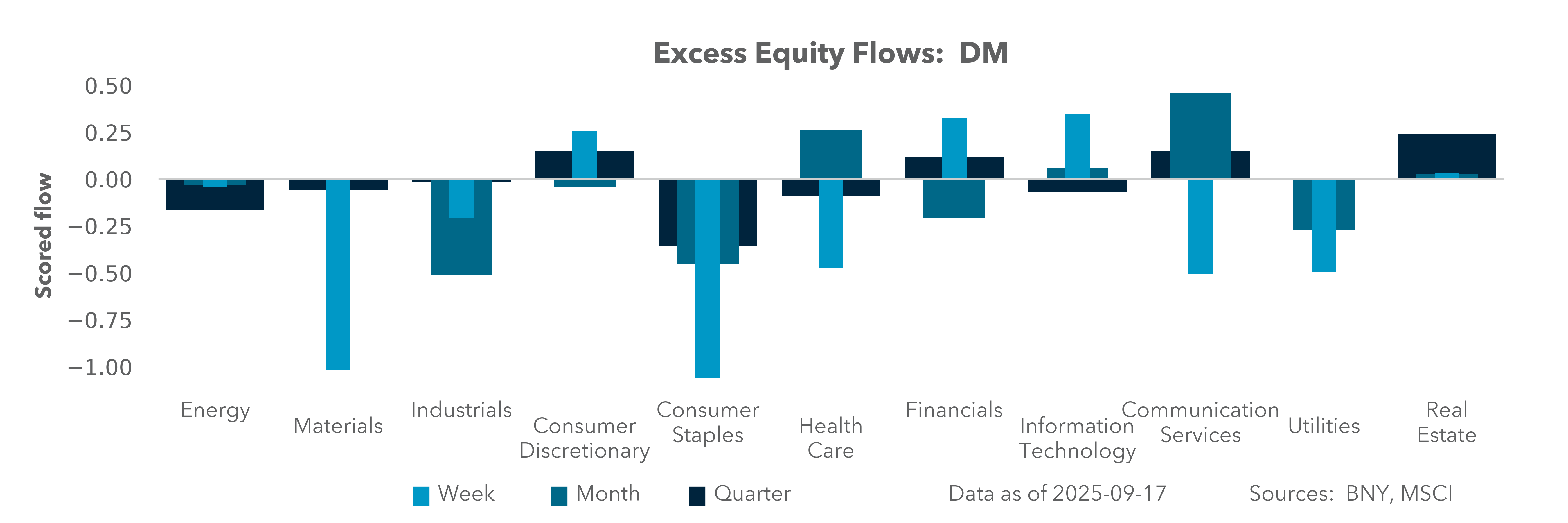 Excess Equity Flows: DM

Scored flow

0.50
0.25
0.00
−0.25
−0.50
−0.75
−1.00

Energy
Materials
Industrials
Consumer Discretionary
Consumer Staples
Health Care
Financials
Information Technology
Communication Services
Utilities
Real Estate

Week
Month
Quarter

Data as of 2025-09-17

Sources: BNY, MSCI